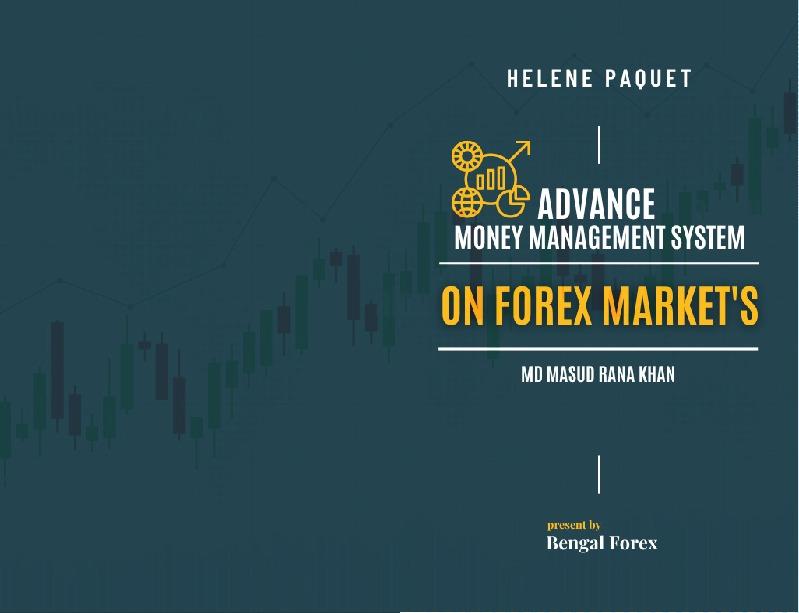 HELENE PAQUET

ADVANCE
MONEY MANAGEMENT SYSTEM

ON FOREX MARKET'S

MD MASUD RANA KHAN

present by
Bengal Forex